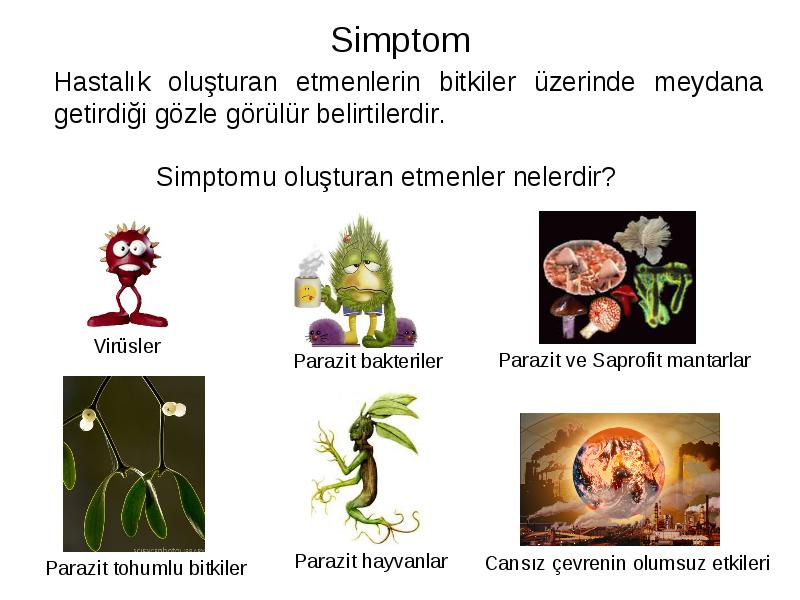 Simptom

Hastalık oluşturan etmenlerin bitkiler üzerinde meydana getirdiği gözle görülür belirtilerdir.

Simptomu oluşturan etmenler nelerdir?

Virüsler

Parazit bakteriler

Parazit ve Saprofit mantarlar

Parazit tohumlu bitkiler

Parazit hayvanlar

Cansız çevrenin olumsuz etkileri